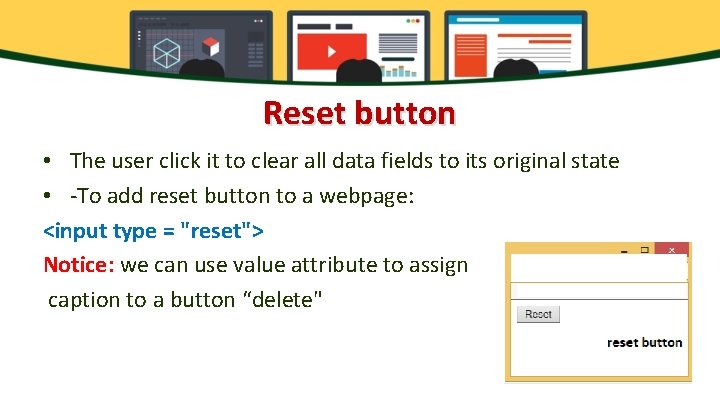 Reset button

• The user click it to clear all data fields to its original state

• -To add reset button to a webpage:

<input type = "reset">

Notice: we can use value attribute to assign caption to a button “delete"

Reset

reset button